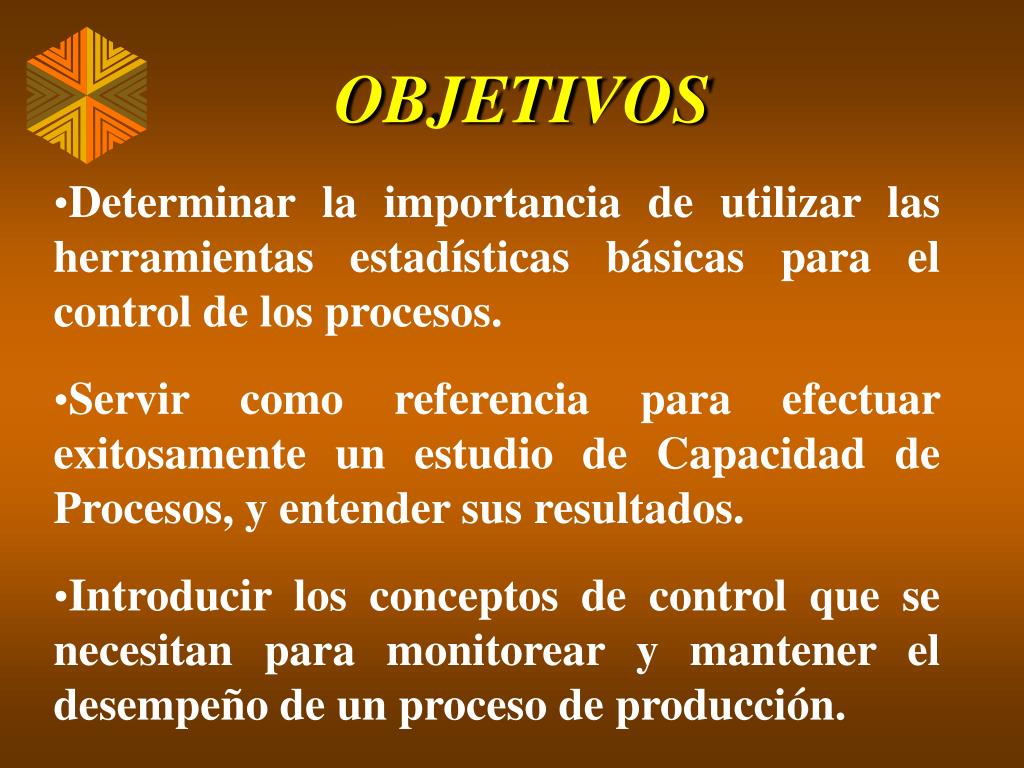 OBJETIVOS

•Determinar la importancia de utilizar las herramientas estadísticas básicas para el control de los procesos.

•Servir como referencia para efectuar exitosamente un estudio de Capacidad de Procesos, y entender sus resultados.

•Introducir los conceptos de control que se necesitan para monitorear y mantener el desempeño de un proceso de producción.